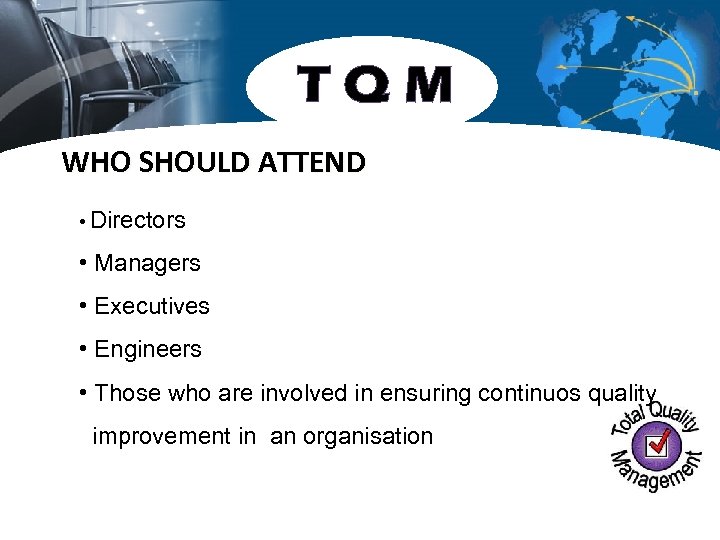 TQM

WHO SHOULD ATTEND

• Directors

• Managers

• Executives

• Engineers

• Those who are involved in ensuring continuos quality improvement in an organisation

Total Quality Management